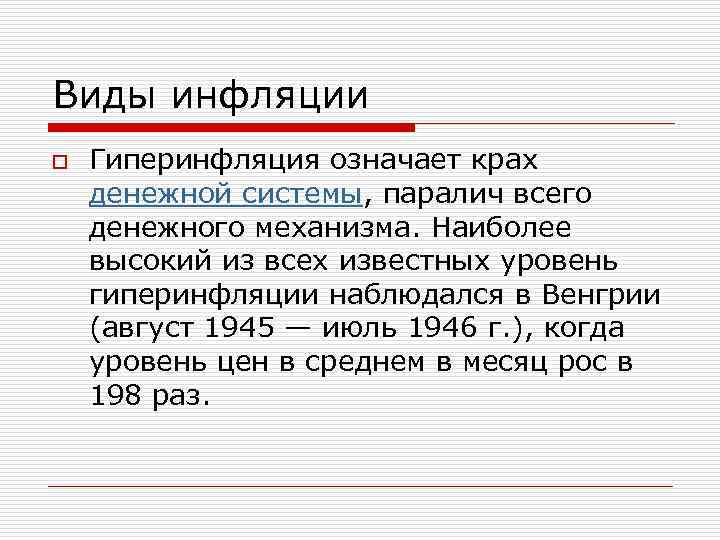 Виды инфляции

Гиперинфляция означает крах денежной системы, паралич всего денежного механизма. Наиболее высокий из всех известных уровень гиперинфляции наблюдался в Венгрии (август 1945 — июль 1946 г.), когда уровень цен в среднем в месяц рос в 198 раз.